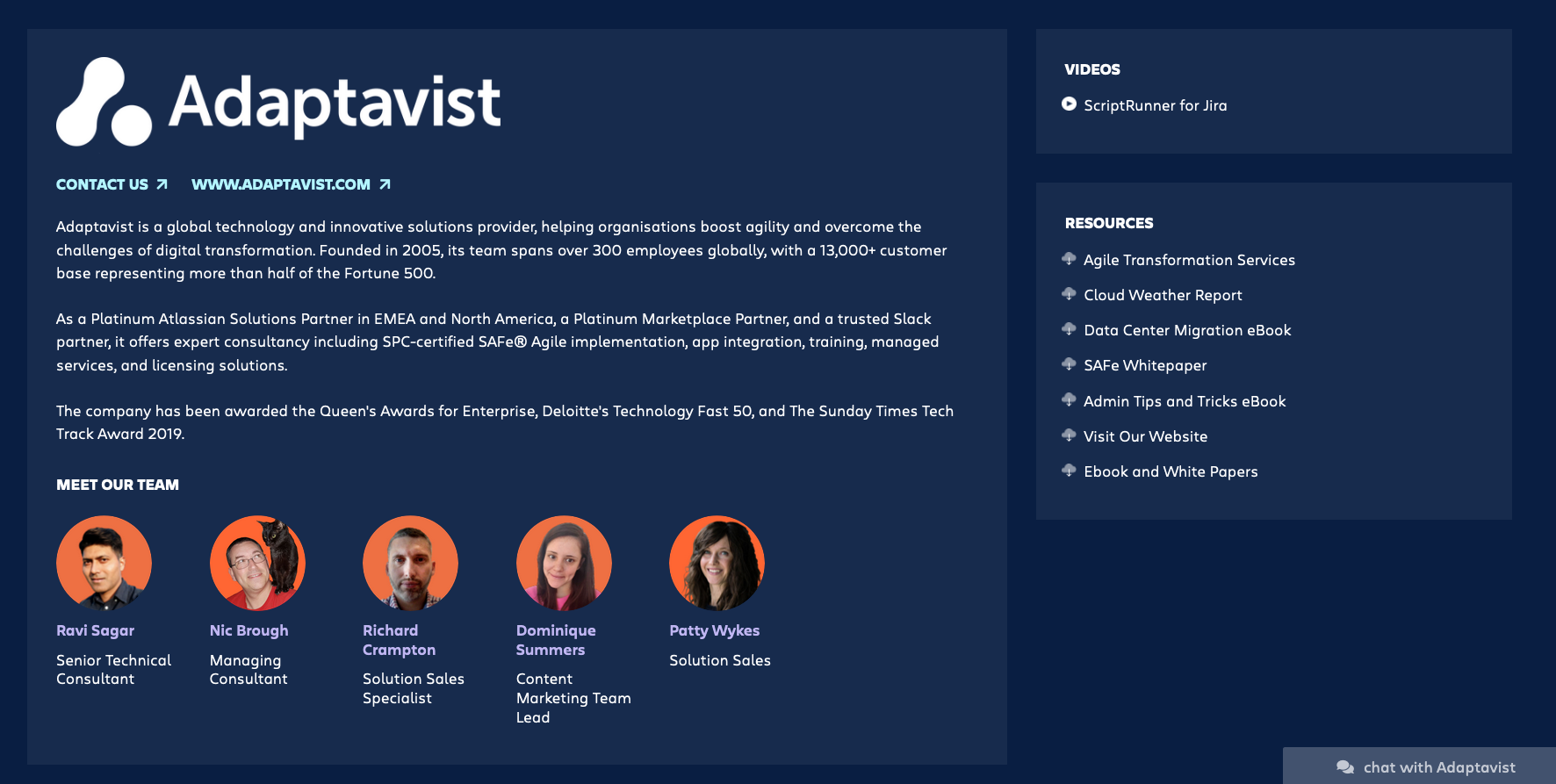 Adaptavist

CONTACT US ↗ WWW.ADAPTAVIST.COM ↗

Adaptavist is a global technology and innovative solutions provider, helping organisations boost agility and overcome the challenges of digital transformation. Founded in 2005, its team spans over 300 employees globally, with a 13,000+ customer base representing more than half of the Fortune 500.

As a Platinum Atlassian Solutions Partner in EMEA and North America, a Platinum Marketplace Partner, and a trusted Slack partner, it offers expert consultancy including SPC-certified SAFe® Agile implementation, app integration, training, managed services, and licensing solutions.

The company has been awarded the Queen's Awards for Enterprise, Deloitte's Technology Fast 50, and The Sunday Times Tech Track Award 2019.

MEET OUR TEAM

Ravi Sagar
Senior Technical Consultant

Nic Brough
Managing Consultant

Richard Crampton
Solution Sales Specialist

Dominique Summers
Content Marketing Team Lead

Patty Wykes
Solution Sales

VIDEOS

ScriptRunner for Jira

RESOURCES

Agile Transformation Services

Cloud Weather Report

Data Center Migration eBook

SAFe Whitepaper

Admin Tips and Tricks eBook

Visit Our Website

Ebook and White Papers

chat with Adaptavist